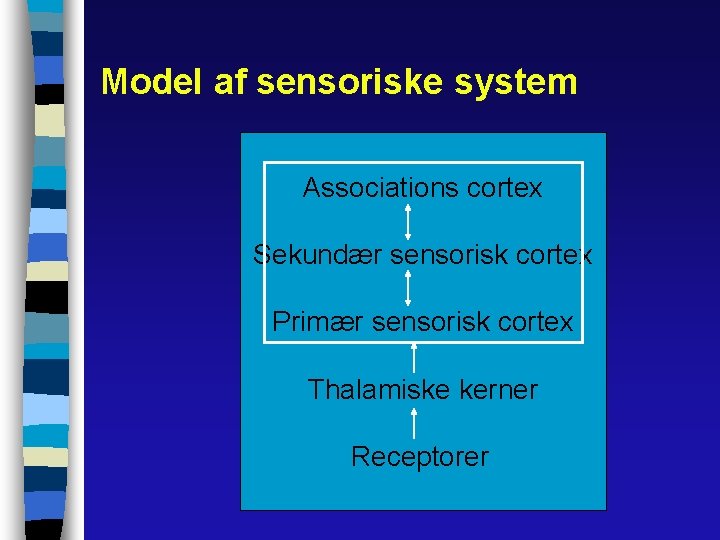 Model af sensoriske system

Associations cortex

Sekundær sensorisk cortex

Primær sensorisk cortex

Thalamiske kerner

Receptorer